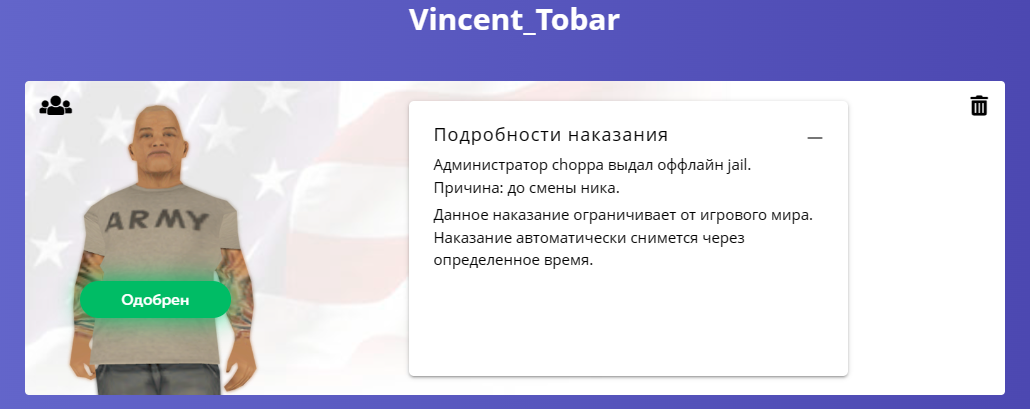 Vincent_Tobar

ARMY

Одобрен

Подробности наказания —

Администратор choppa выдал оффлайн jail.
Причина: до смены ника.

Данное наказание ограничивает от игрового мира. Наказание автоматически снимется через определенное время.